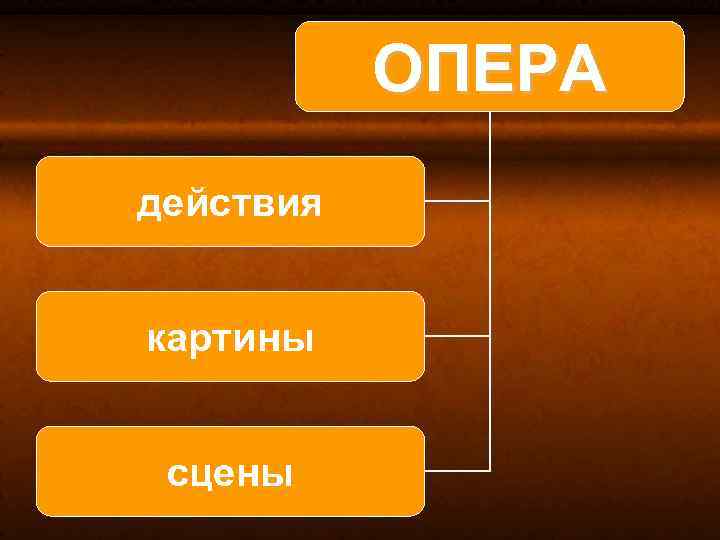 ОПЕРА

действия

картины

сцены